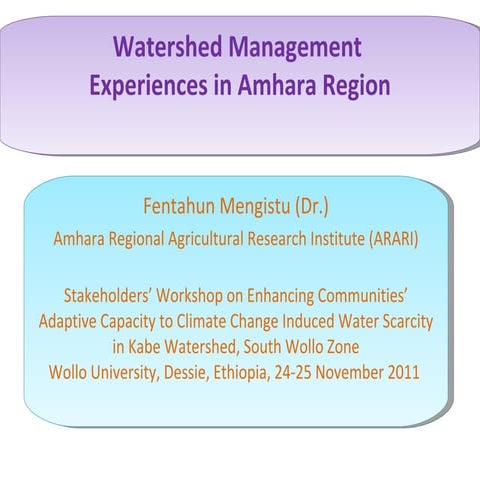 Watershed Management Experiences in Amhara Region

Fentahun Mengistu (Dr.)
Amhara Regional Agricultural Research Institute (ARARI)

Stakeholders' Workshop on Enhancing Communities' Adaptive Capacity to Climate Change Induced Water Scarcity in Kabe Watershed, South Wollo Zone
Wollo University, Dessie, Ethiopia, 24-25 November 2011